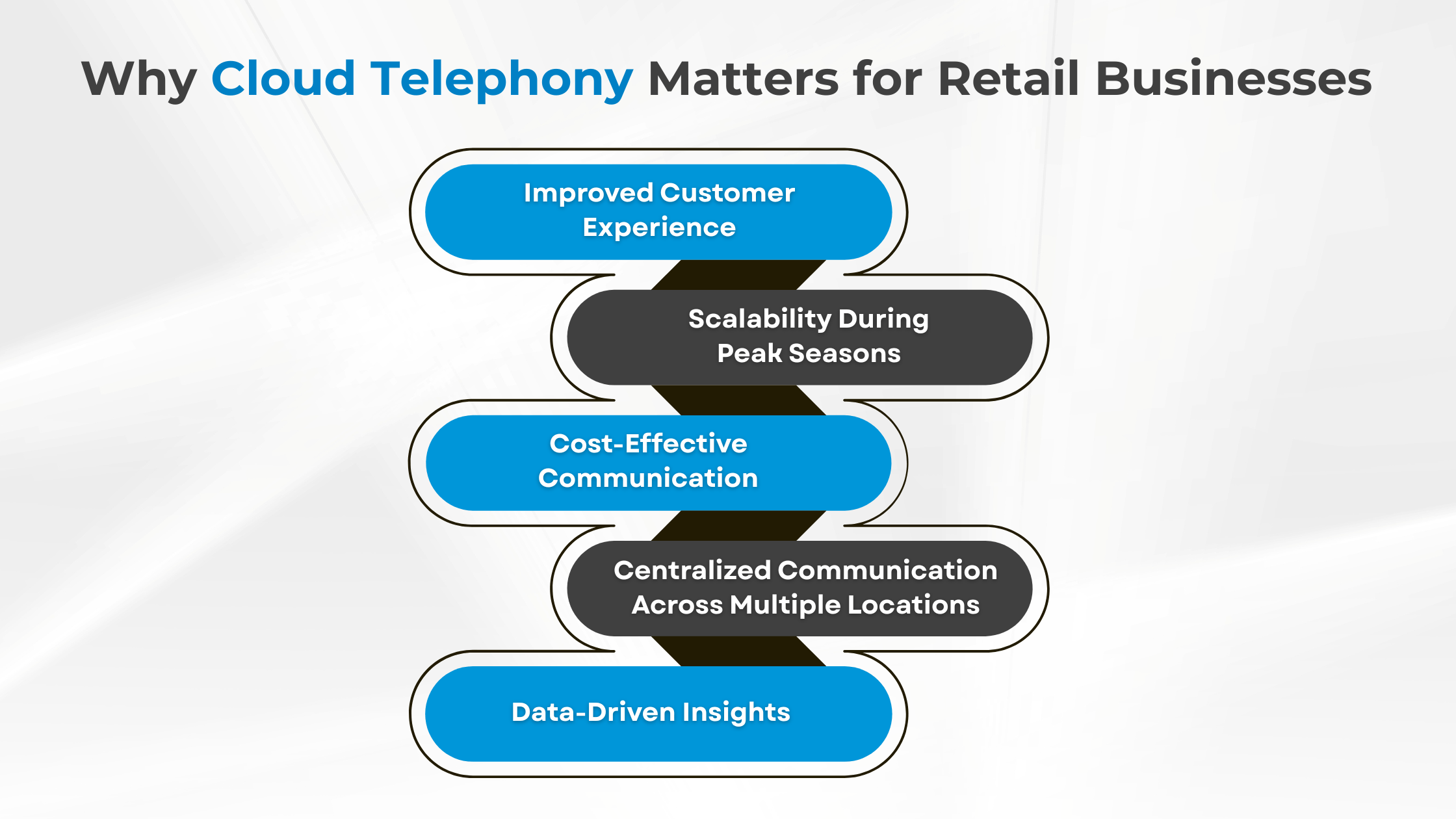 Why Cloud Telephony Matters for Retail Businesses

Improved Customer Experience

Scalability During Peak Seasons

Cost-Effective Communication

Centralized Communication Across Multiple Locations

Data-Driven Insights